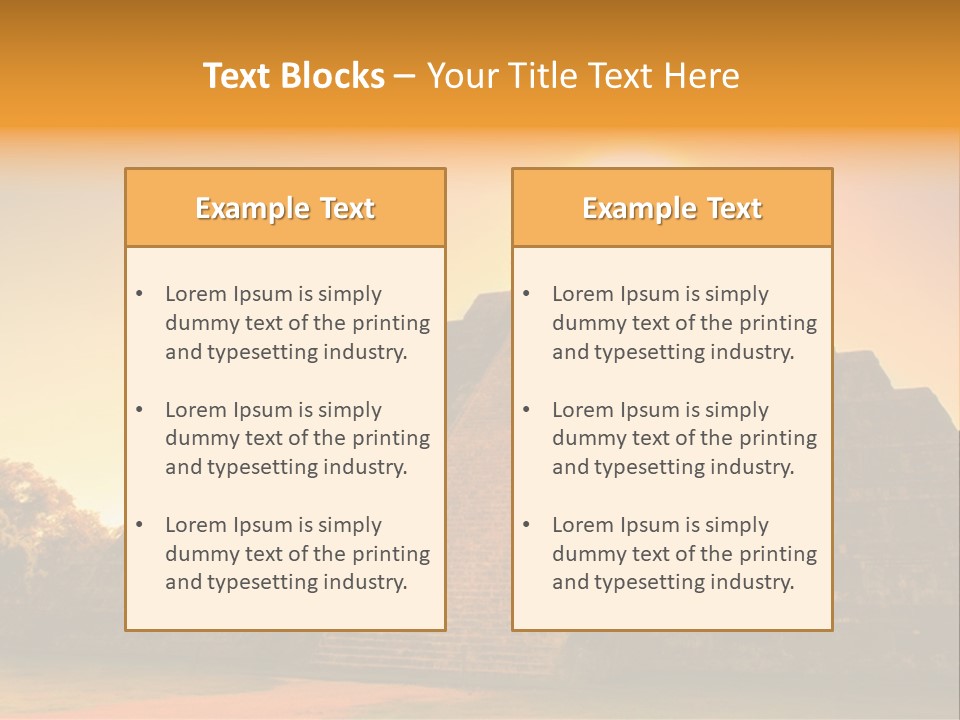 Text Blocks – Your Title Text Here

Example Text

• Lorem Ipsum is simply dummy text of the printing and typesetting industry.

• Lorem Ipsum is simply dummy text of the printing and typesetting industry.

• Lorem Ipsum is simply dummy text of the printing and typesetting industry.

Example Text

• Lorem Ipsum is simply dummy text of the printing and typesetting industry.

• Lorem Ipsum is simply dummy text of the printing and typesetting industry.

• Lorem Ipsum is simply dummy text of the printing and typesetting industry.